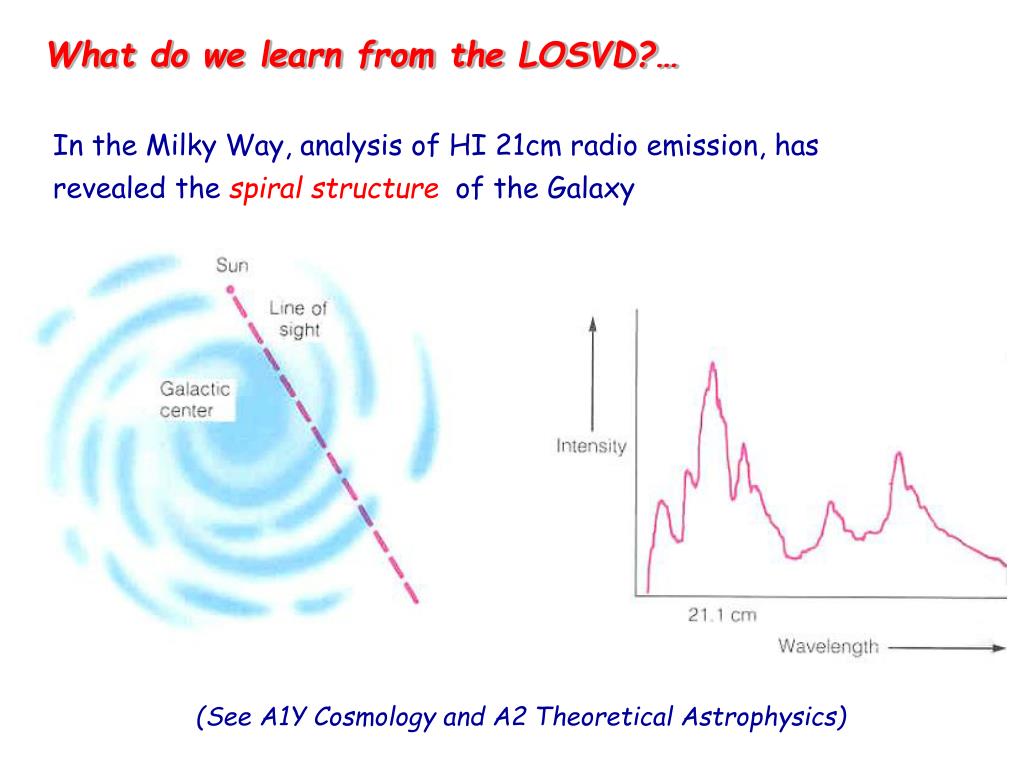 What do we learn from the LOSVD?…

In the Milky Way, analysis of HI 21cm radio emission, has revealed the spiral structure of the Galaxy

Sun

Line of sight

Galactic center

Intensity

21.1 cm

Wavelength

(See A1Y Cosmology and A2 Theoretical Astrophysics)